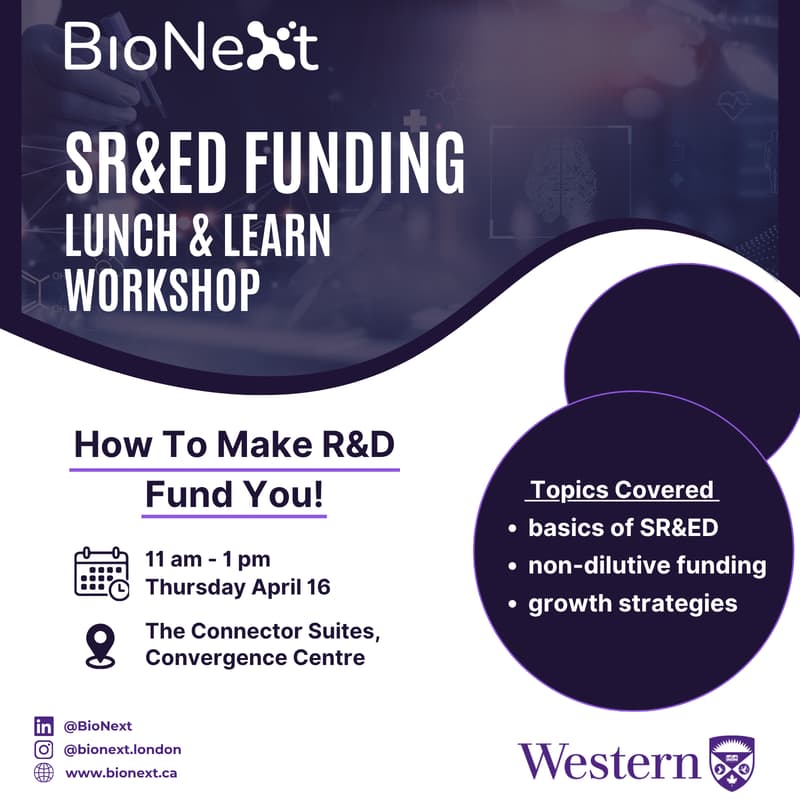 BioNext

SR&ED FUNDING
LUNCH & LEARN
WORKSHOP

How To Make R&D Fund You!

11 am - 1 pm
Thursday April 16

The Connector Suites, Convergence Centre

Topics Covered
• basics of SR&ED
• non-dilutive funding
• growth strategies

@BioNext
@bionext.london
www.bionext.ca

Western